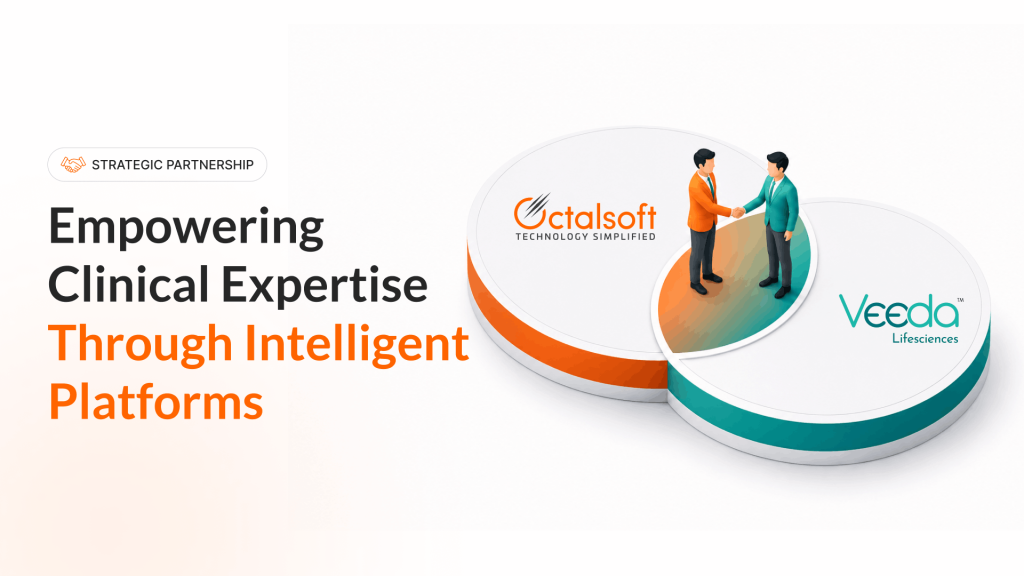 STRATEGIC PARTNERSHIP

Empowering Clinical Expertise Through Intelligent Platforms

Octalsoft
TECHNOLOGY SIMPLIFIED

Veeda™
Lifesciences